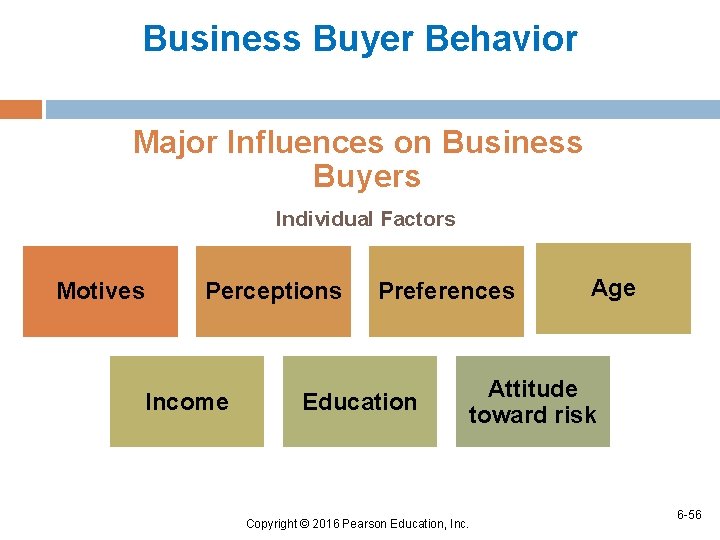 Business Buyer Behavior

Major Influences on Business Buyers

Individual Factors

Motives

Perceptions

Preferences

Age

Income

Education

Attitude toward risk

Copyright © 2016 Pearson Education, Inc.

6-56